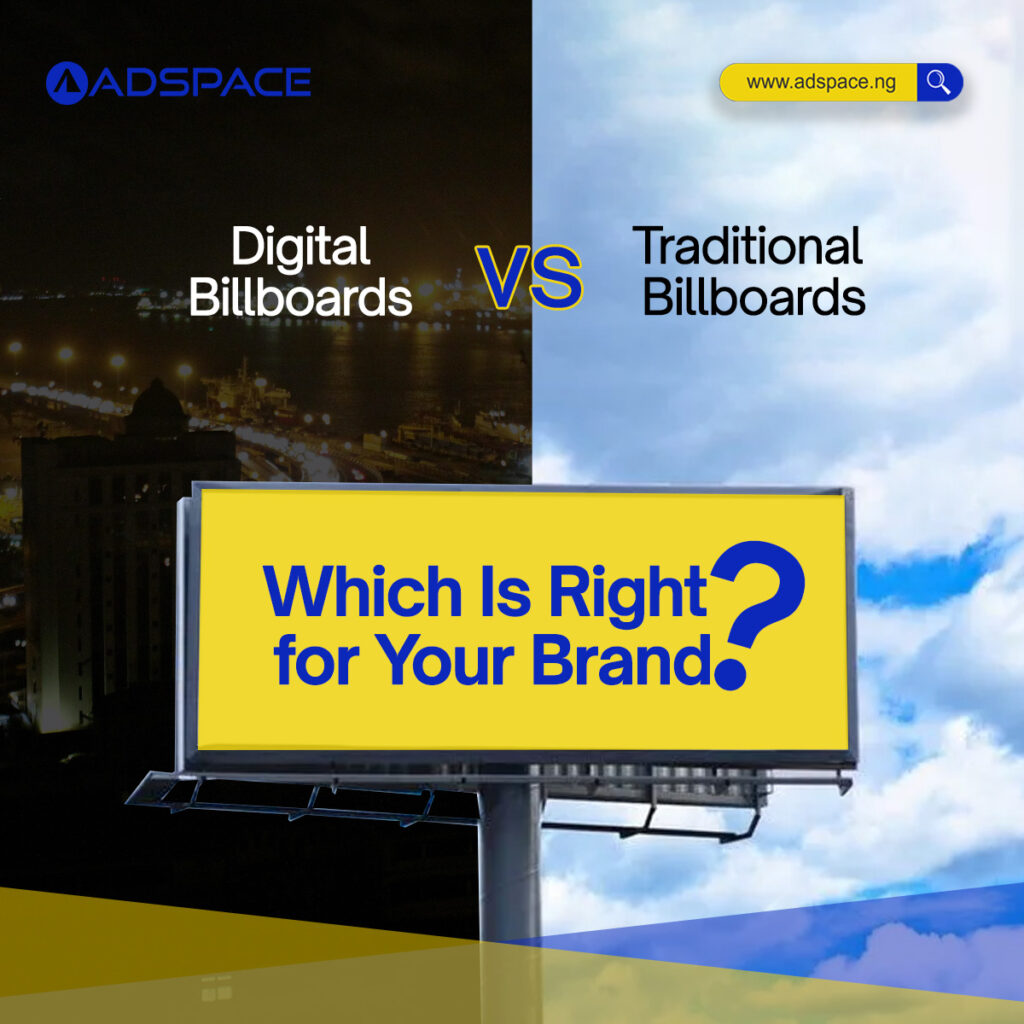 ADSPACE

www.adspace.ng

Digital Billboards VS Traditional Billboards

Which Is Right for Your Brand?